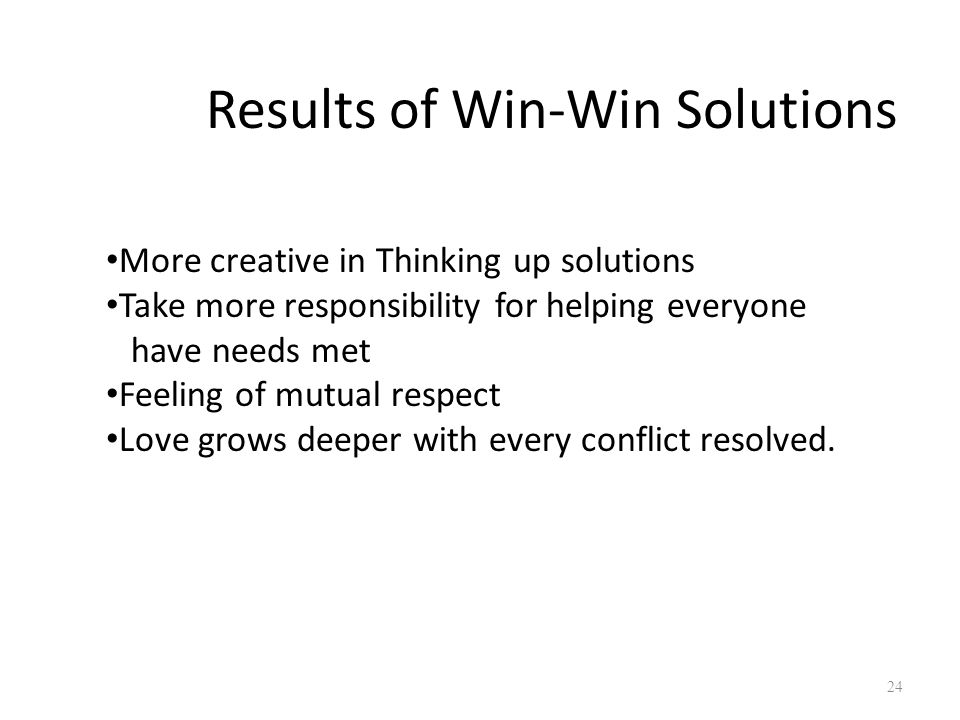 Results of Win-Win Solutions

•More creative in Thinking up solutions
•Take more responsibility for helping everyone have needs met
•Feeling of mutual respect
•Love grows deeper with every conflict resolved.

24